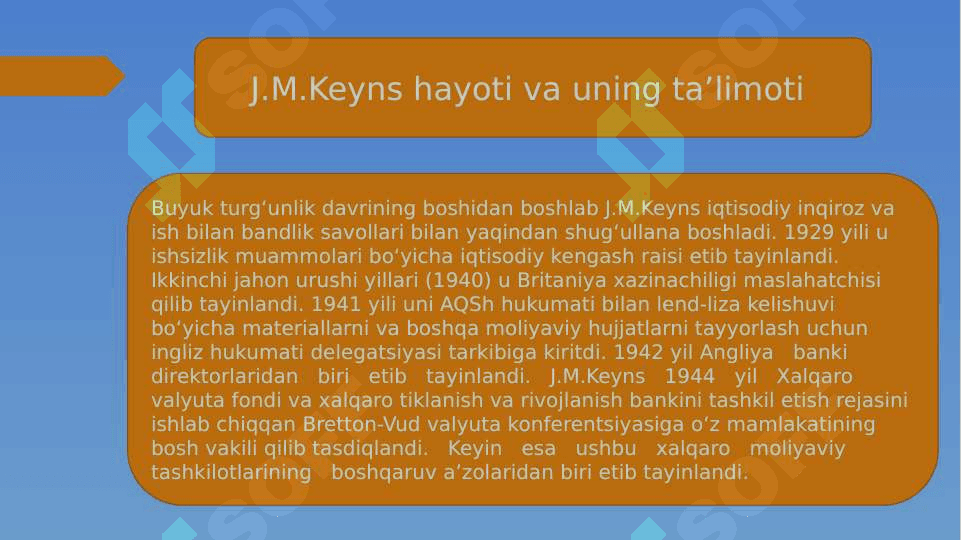 J.M.Keyns hayoti va uning ta’limoti

Buyuk turg‘unlik davrining boshidan boshlab J.M.Keyns iqtisodiy inqiroz va ish bilan bandlik savollari bilan yaqindan shug‘ullana boshladi. 1929 yili u ishsizlik muammolari bo‘yicha iqtisodiy kengash raisi etib tayinlandi. Ikkinchi jahon urushi yillari (1940) u Britaniya xazinachiligi maslahatchisi qilib tayinlandi. 1941 yili uni AQSh hukumati bilan lend-liza kelishuvi bo‘yicha materiallarni va boshqa moliyaviy hujjatlarni tayyorlash uchun ingliz hukumati delegatsiyasi tarkibiga kiritdi. 1942 yil Angliya banki direktorlaridan biri etib tayinlandi. J.M.Keyns 1944 yil Xalqaro valyuta fondi va xalqaro tiklanish va rivojlanish bankini tashkil etish rejasini ishlab chiqqan Bretton-Vud valyuta konferentsiyasiga o‘z mamlakatining bosh vakili qilib tasdiqlandi. Keyin esa ushbu xalqaro moliyaviy tashkilotlarining boshqaruv a’zolaridan biri etib tayinlandi.